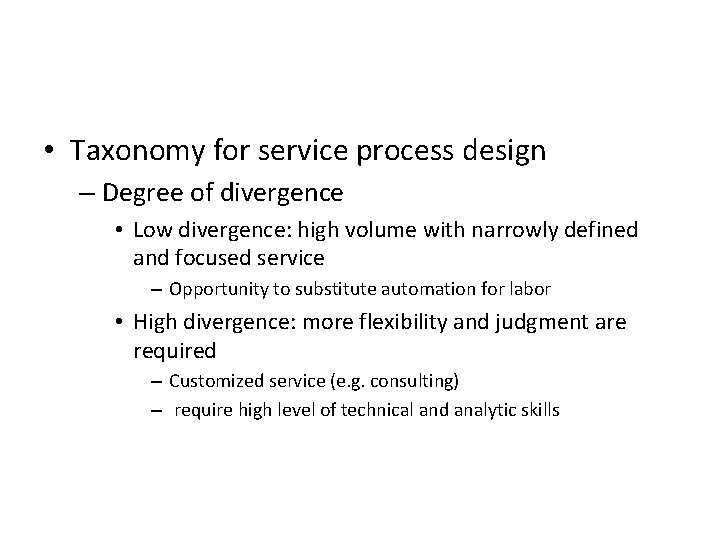 • Taxonomy for service process design
– Degree of divergence
• Low divergence: high volume with narrowly defined and focused service
– Opportunity to substitute automation for labor
• High divergence: more flexibility and judgment are required
– Customized service (e.g. consulting)
– require high level of technical and analytic skills